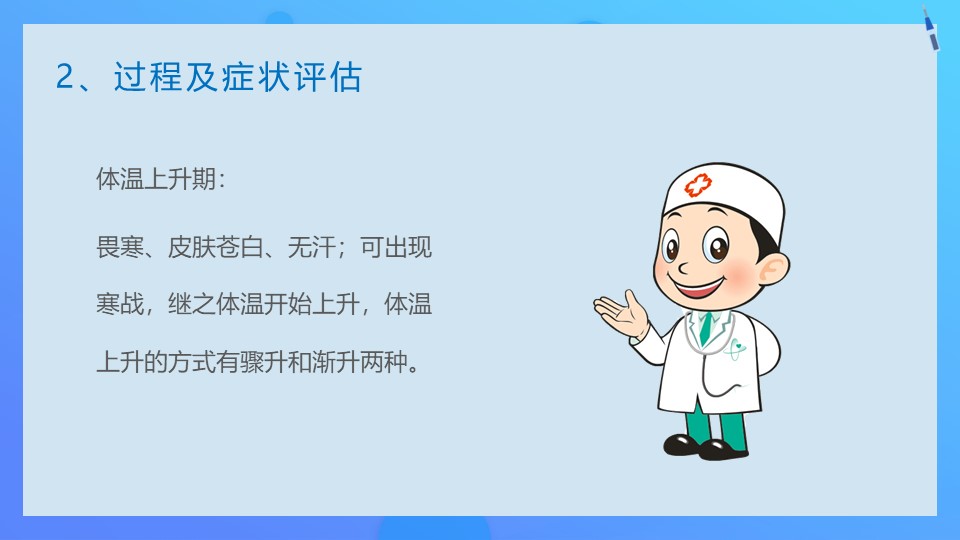 2、过程及症状评估

体温上升期：

畏寒、皮肤苍白、无汗；可出现寒战，继之体温开始上升，体温上升的方式有骤升和渐升两种。